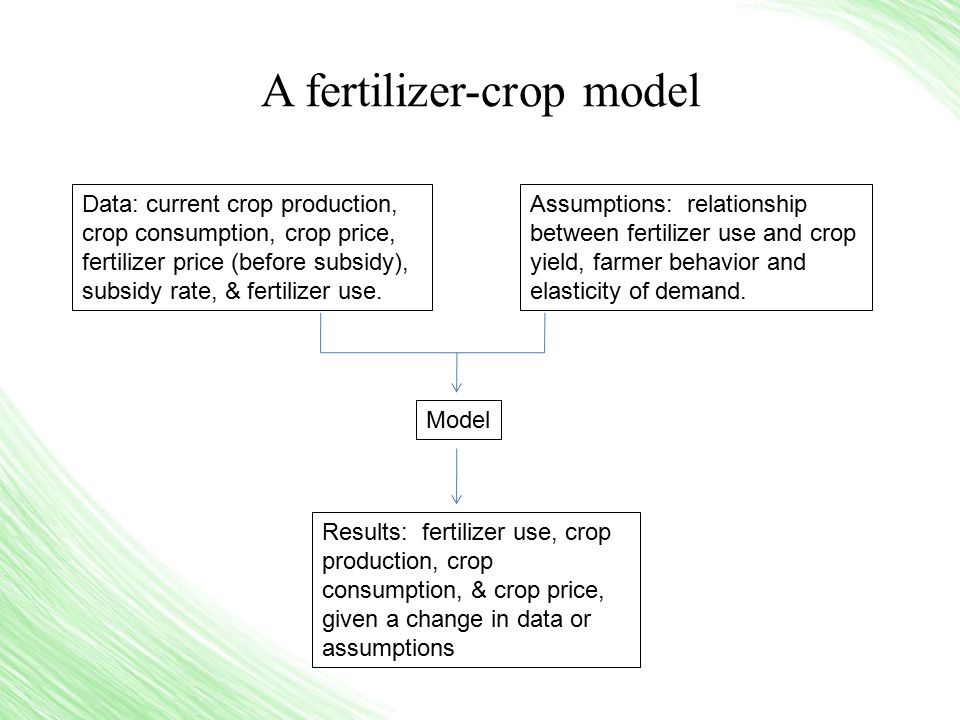 A fertilizer-crop model

Data: current crop production, crop consumption, crop price, fertilizer price (before subsidy), subsidy rate, & fertilizer use.

Assumptions: relationship between fertilizer use and crop yield, farmer behavior and elasticity of demand.

Model

Results: fertilizer use, crop production, crop consumption, & crop price, given a change in data or assumptions